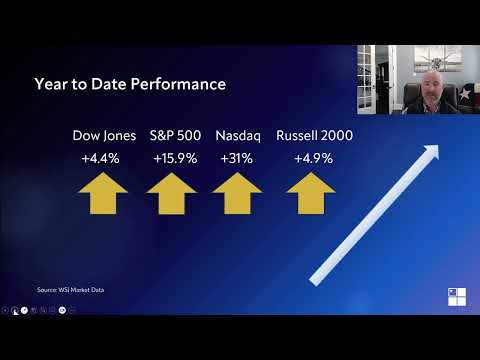 Year to Date Performance

Dow Jones
+4.4%

S&P 500
+15.9%

Nasdaq
+31%

Russell 2000
+4.9%

Source: WSJ Market Data